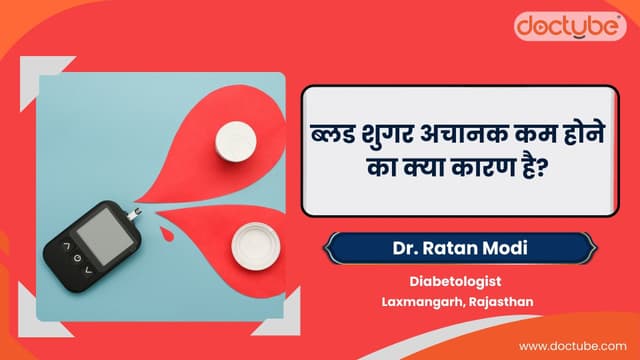 doctube

ब्लड शुगर अचानक कम होने का क्या कारण है?

Dr. Ratan Modi

Diabetologist
Laxmangarh, Rajasthan

www.doctube.com